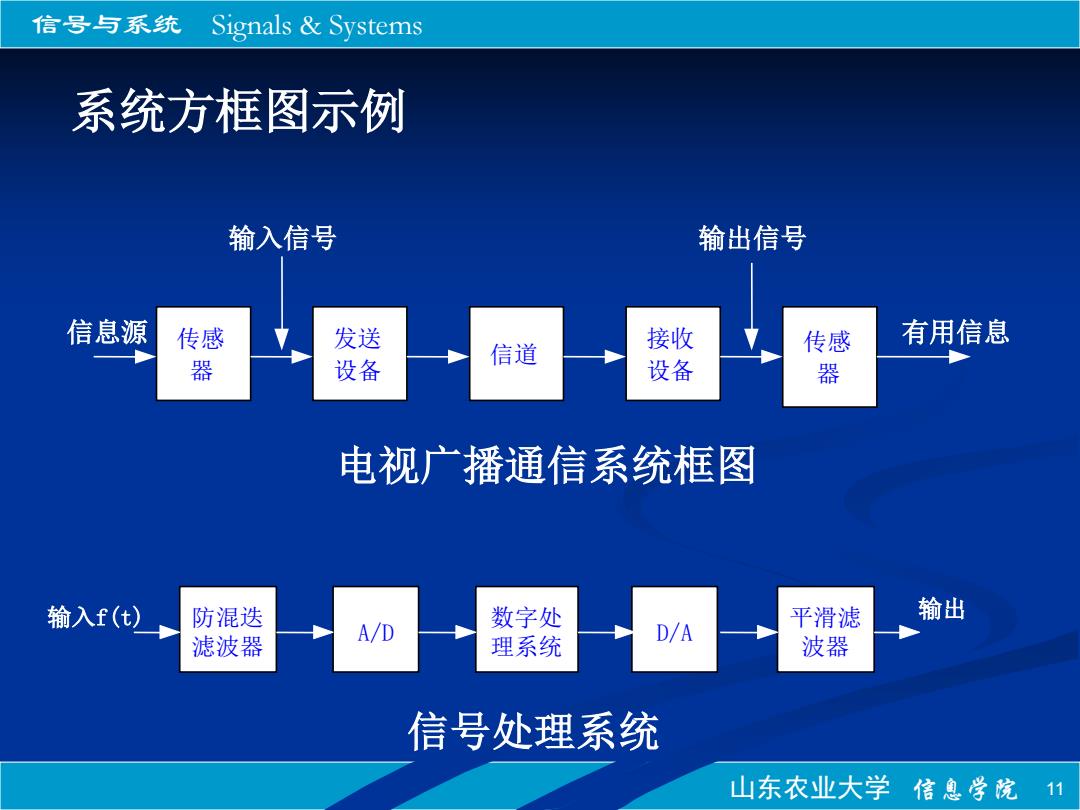 信号与系统 Signals & Systems

系统方框图示例

输入信号

输出信号

信息源

传感器

发送设备

信道

接收设备

传感器

有用信息

电视广播通信系统框图

输入f(t)

防混迭滤波器

A/D

数字处理系统

D/A

平滑滤波器

输出

信号处理系统

山东农业大学 信息学院 11